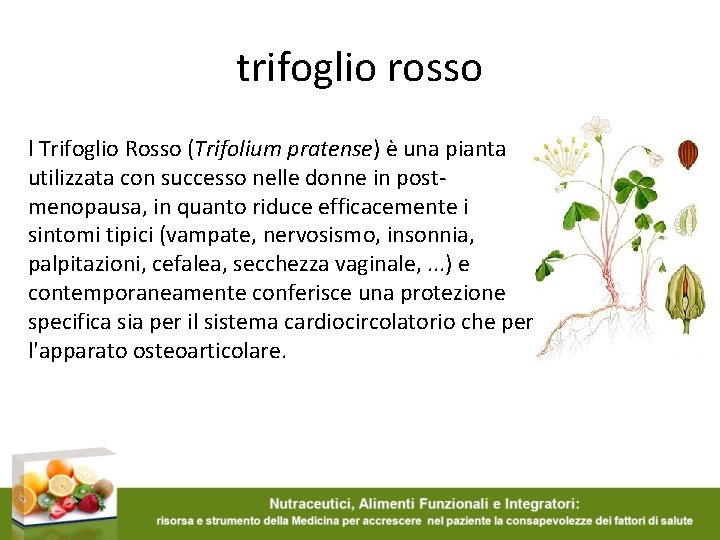 trifoglio rosso

l Trifoglio Rosso (Trifolium pratense) è una pianta utilizzata con successo nelle donne in post-menopausa, in quanto riduce efficacemente i sintomi tipici (vampate, nervosismo, insonnia, palpitazioni, cefalea, secchezza vaginale, ...) e contemporaneamente conferisce una protezione specifica sia per il sistema cardiocircolatorio che per l'apparato osteoarticolare.

Nutraceutici, Alimenti Funzionali e Integratori:
risorsa e strumento della Medicina per accrescere nel paziente la consapevolezze dei fattori di salute